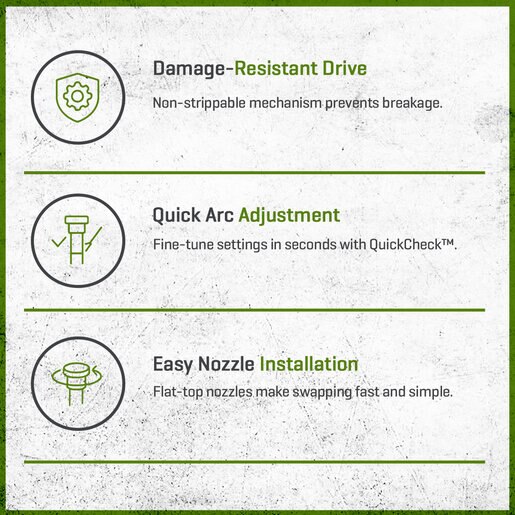 Damage-Resistant Drive

Non-strippable mechanism prevents breakage.

Quick Arc Adjustment

Fine-tune settings in seconds with QuickCheck™.

Easy Nozzle Installation

Flat-top nozzles make swapping fast and simple.